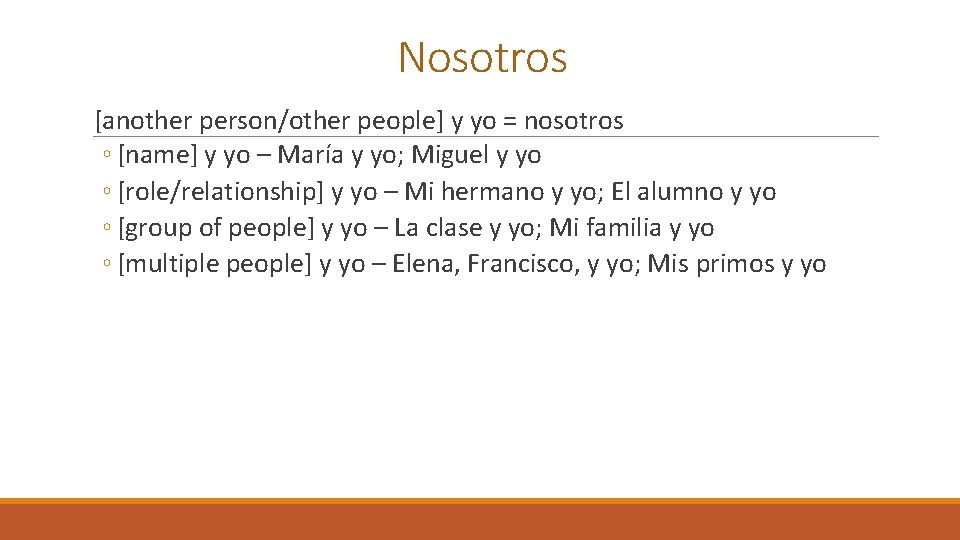 Nosotros

[another person/other people] y yo = nosotros

◦ [name] y yo – María y yo; Miguel y yo
◦ [role/relationship] y yo – Mi hermano y yo; El alumno y yo
◦ [group of people] y yo – La clase y yo; Mi familia y yo
◦ [multiple people] y yo – Elena, Francisco, y yo; Mis primos y yo